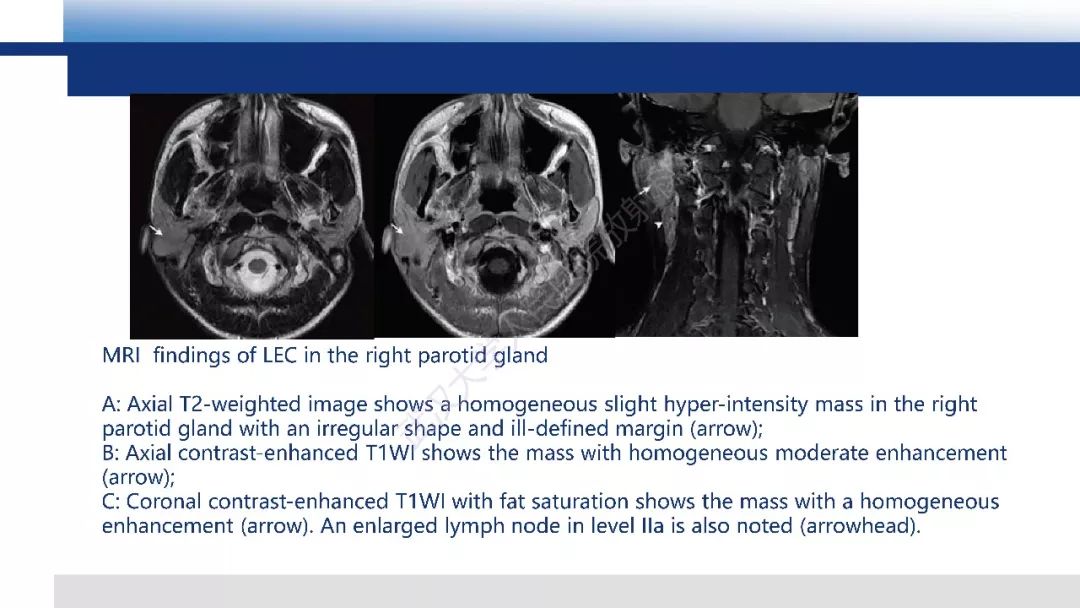 MRI findings of LEC in the right parotid gland

A: Axial T2-weighted image shows a homogeneous slight hyper-intensity mass in the right parotid gland with an irregular shape and ill-defined margin (arrow);
B: Axial contrast-enhanced T1WI shows the mass with homogeneous moderate enhancement (arrow);
C: Coronal contrast-enhanced T1WI with fat saturation shows the mass with a homogeneous enhancement (arrow). An enlarged lymph node in level IIa is also noted (arrowhead).